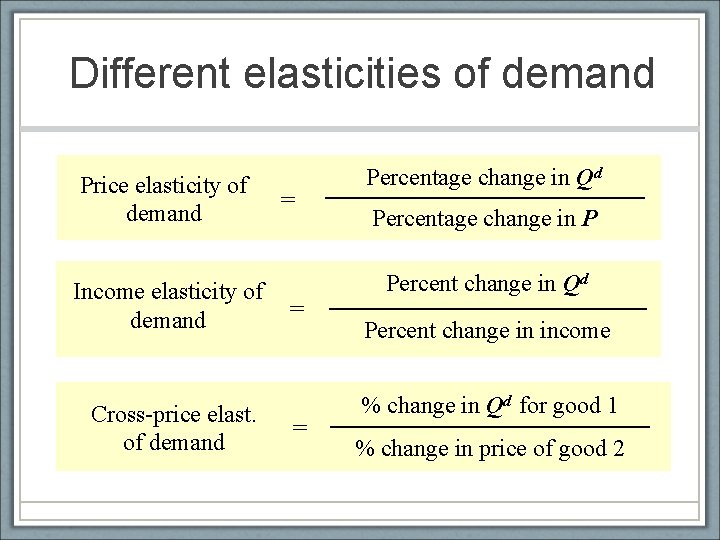 Different elasticities of demand

Price elasticity of demand $= \frac{\text{Percentage change in } Q^d}{\text{Percentage change in } P}$

Income elasticity of demand $= \frac{\text{Percent change in } Q^d}{\text{Percent change in income}}$

Cross-price elast. of demand $= \frac{\text{\% change in } Q^d \text{ for good 1}}{\text{\% change in price of good 2}}$